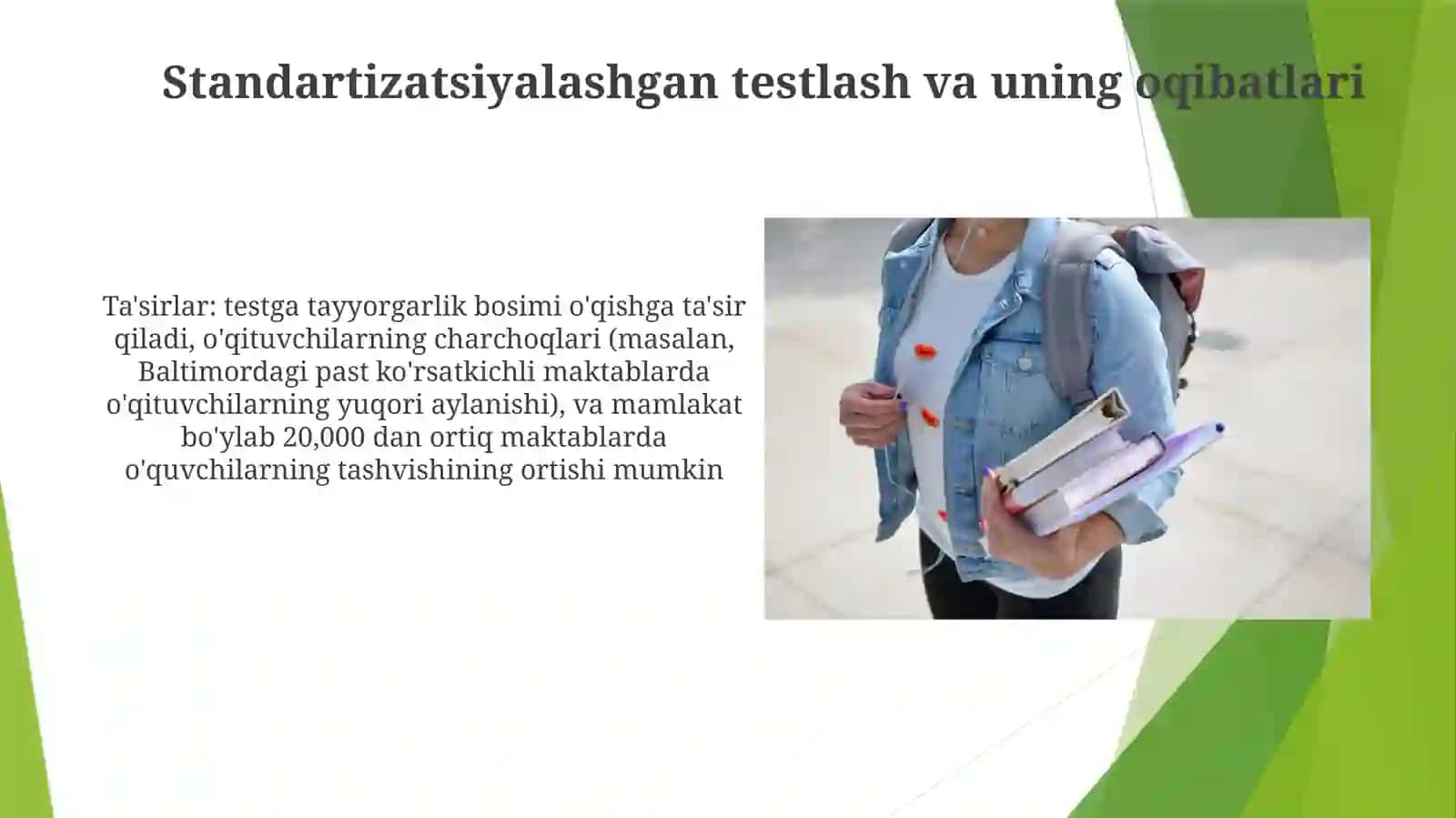 Standartizatsiyalashgan testlash va uning oqibatlari

Ta'sirlar: testga tayyorgarlik bosimi o'qishga ta'sir qiladi, o'qituvchilarning charchoqlari (masalan, Baltimordagi past ko'rsatkichli maktablarda o'qituvchilarning yuqori aylanishi), va mamlakat bo'ylab 20,000 dan ortiq maktablarda o'quvchilarning tashvishining ortishi mumkin